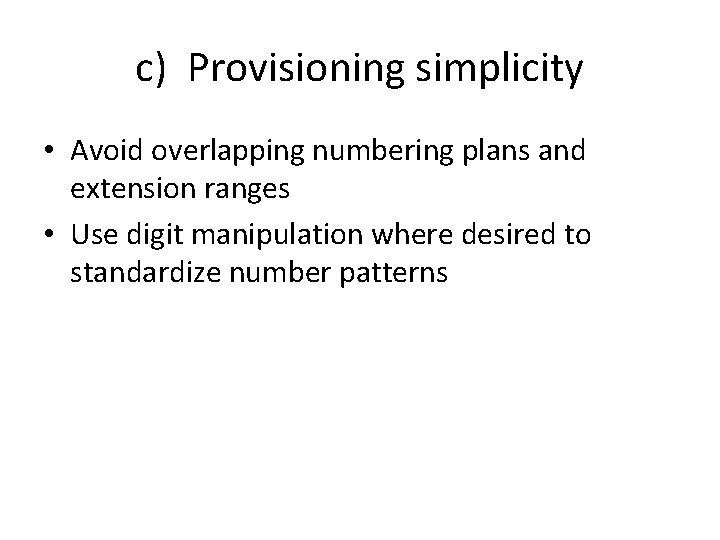 c) Provisioning simplicity

• Avoid overlapping numbering plans and extension ranges
• Use digit manipulation where desired to standardize number patterns